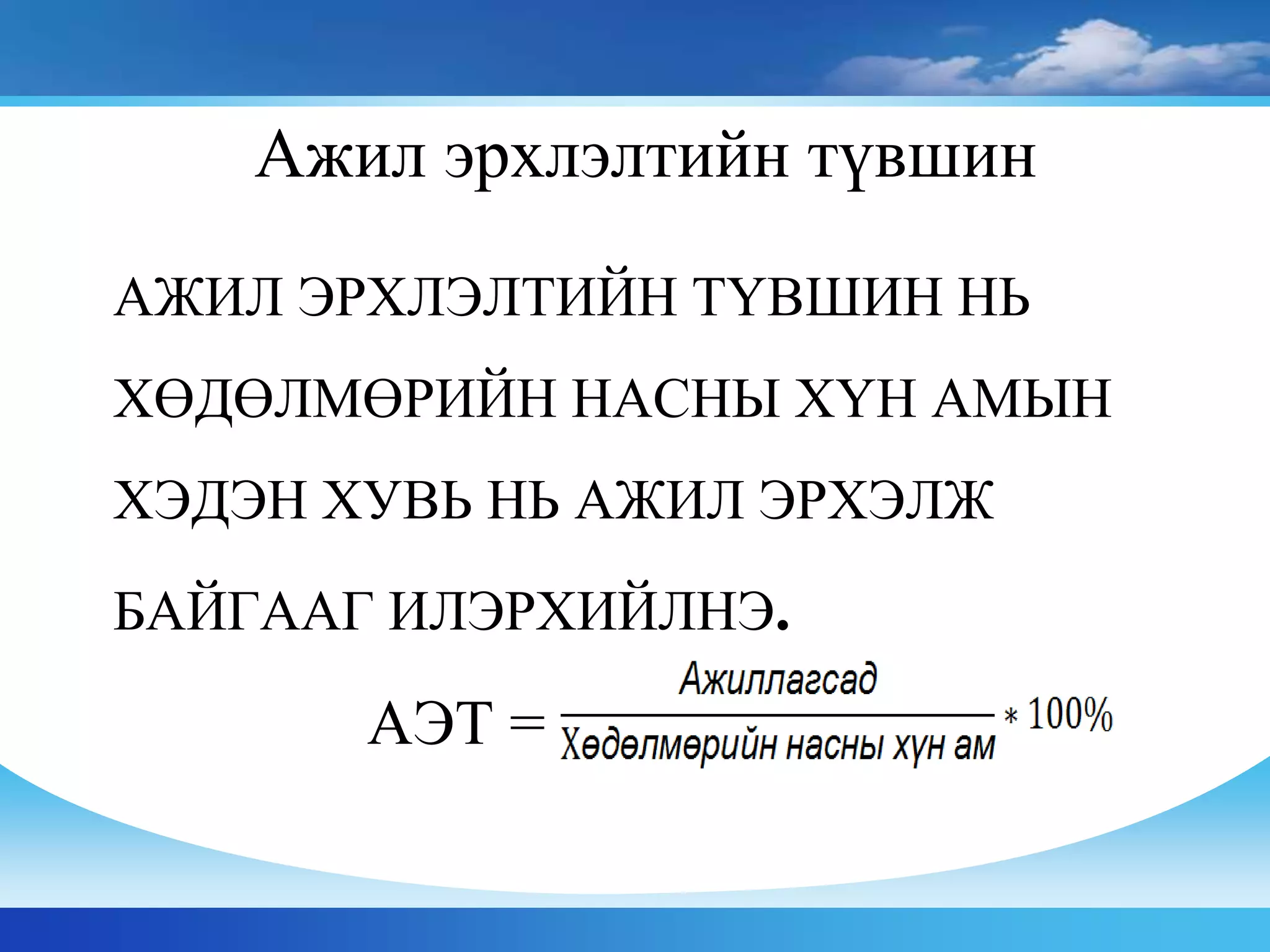 Ажил эрхлэлтийн түвшин

АЖИЛ ЭРХЛЭЛТИЙН ТҮВШИН НЬ ХӨДӨЛМӨРИЙН НАСНЫ ХҮН АМЫН ХЭДЭН ХУВЬ НЬ АЖИЛ ЭРХЭЛЖ БАЙГААГ ИЛЭРХИЙЛНЭ.

$АЭТ = \frac{Ажиллагсад}{Хөдөлмөрийн\ насны\ хүн\ ам} * 100\%$